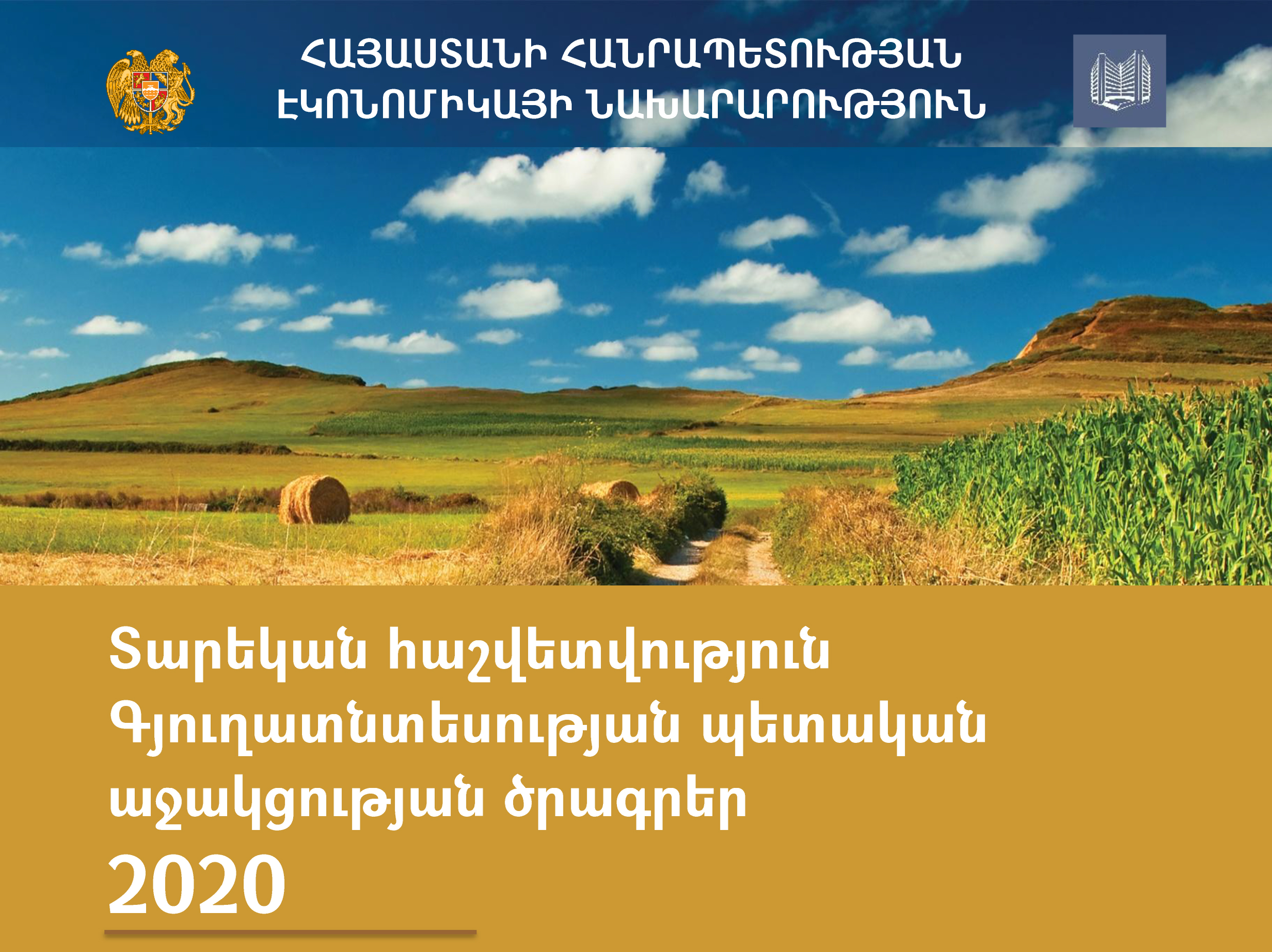 ՀԱՅԱՍՏԱՆԻ ՀԱՆՐԱՊԵՏՈՒԹՅԱՆ
ԷԿՈՆՈՄԻԿԱՅԻ ՆԱԽԱՐԱՐՈՒԹՅՈՒՆ

Տարեկան հաշվետվություն
Գյուղատնտեսության պետական աջակցության ծրագրեր
2020